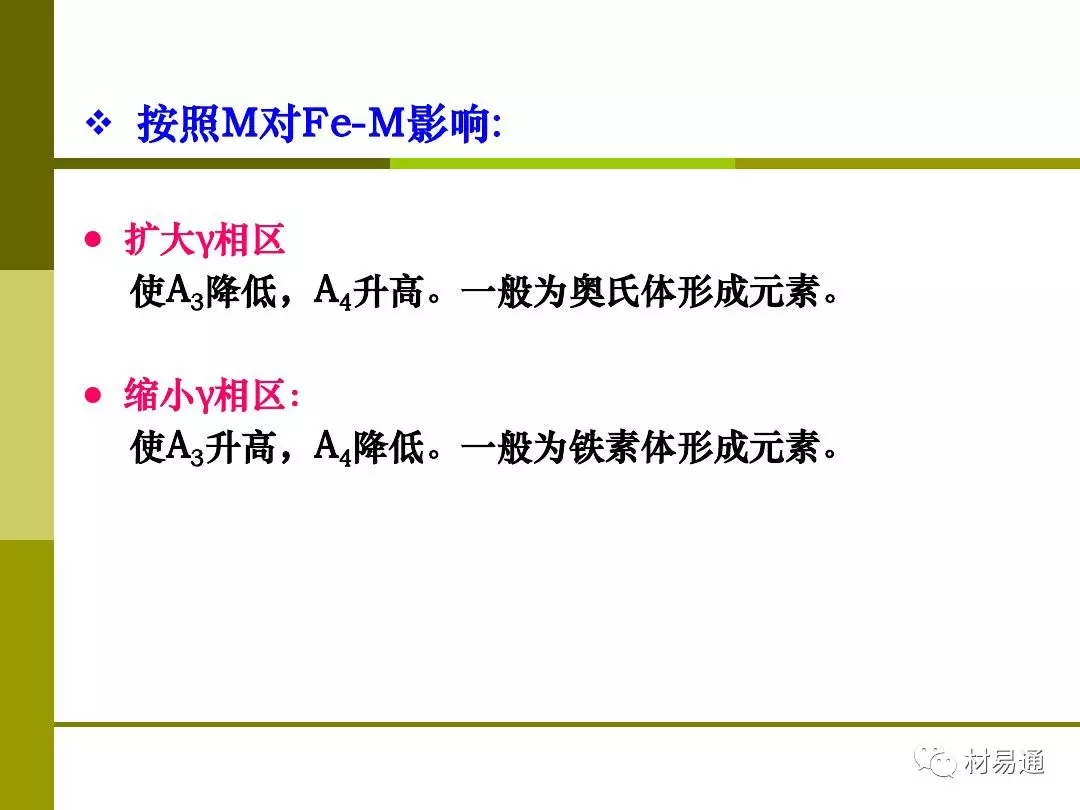 ❖ 按照M对Fe-M影响:

● 扩大γ相区
使$A_3$降低，$A_4$升高。一般为奥氏体形成元素。

● 缩小γ相区:
使$A_3$升高，$A_4$降低。一般为铁素体形成元素。

材易通